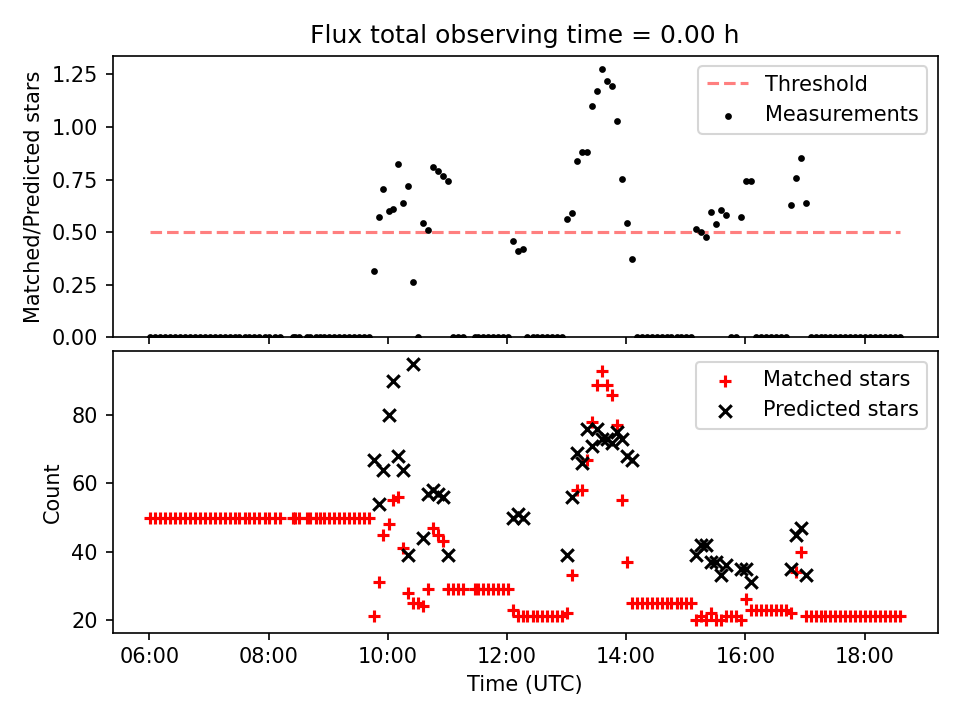 Flux total observing time = 0.00 h

Matched/Predicted stars

1.25
1.00
0.75
0.50
0.25
0.00

Threshold
Measurements

Count

80
60
40
20

Matched stars
Predicted stars

06:00
08:00
10:00
12:00
14:00
16:00
18:00

Time (UTC)